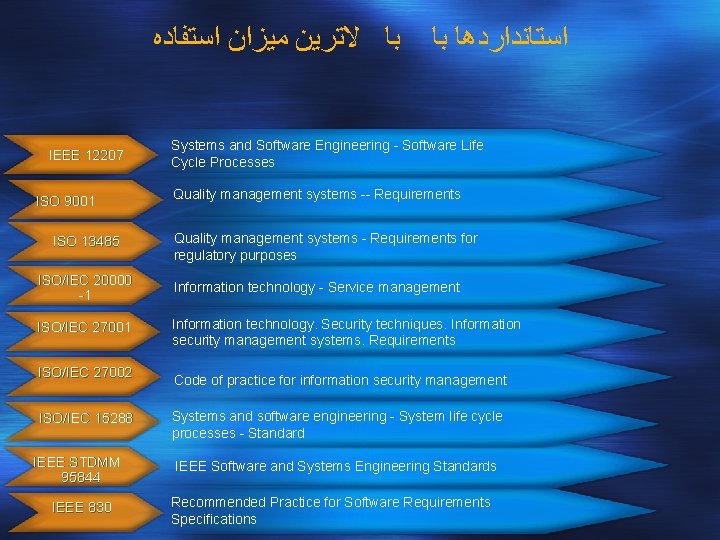 استانداردها با     با    لاترین میزان استفاده

IEEE 12207
Systems and Software Engineering - Software Life Cycle Processes

ISO 9001
Quality management systems -- Requirements

ISO 13485
Quality management systems - Requirements for regulatory purposes

ISO/IEC 20000 -1
Information technology - Service management

ISO/IEC 27001
Information technology. Security techniques. Information security management systems. Requirements

ISO/IEC 27002
Code of practice for information security management

ISO/IEC 15288
Systems and software engineering - System life cycle processes - Standard

IEEE STDMM 95844
IEEE Software and Systems Engineering Standards

IEEE 830
Recommended Practice for Software Requirements Specifications